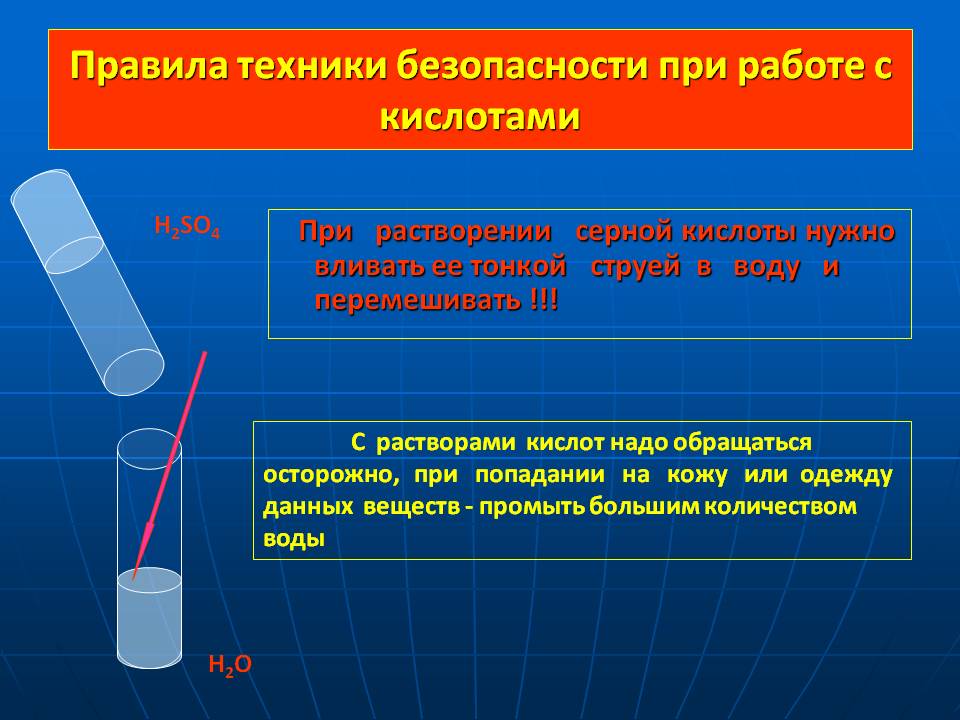 Правила техники безопасности при работе с кислотами

$H_2SO_4$

При растворении серной кислоты нужно вливать ее тонкой струей в воду и перемешивать !!!

С растворами кислот надо обращаться осторожно, при попадании на кожу или одежду данных веществ - промыть большим количеством воды

$H_2O$